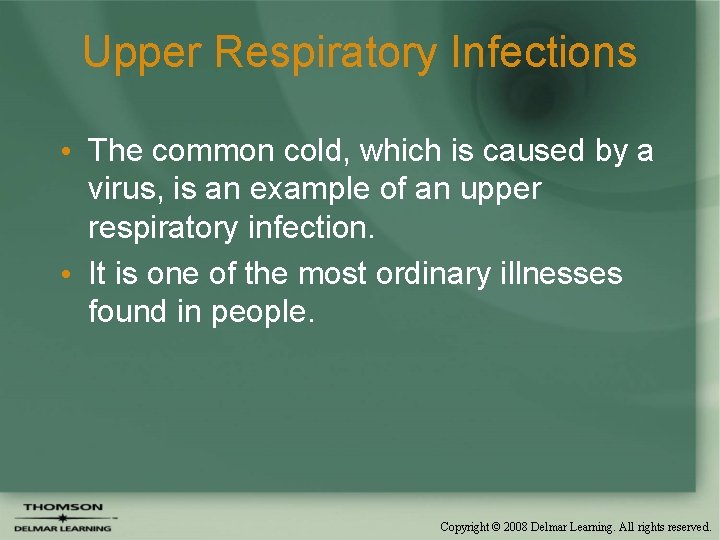 Upper Respiratory Infections

• The common cold, which is caused by a virus, is an example of an upper respiratory infection.

• It is one of the most ordinary illnesses found in people.

THOMSON
DELMAR LEARNING

Copyright © 2008 Delmar Learning. All rights reserved.